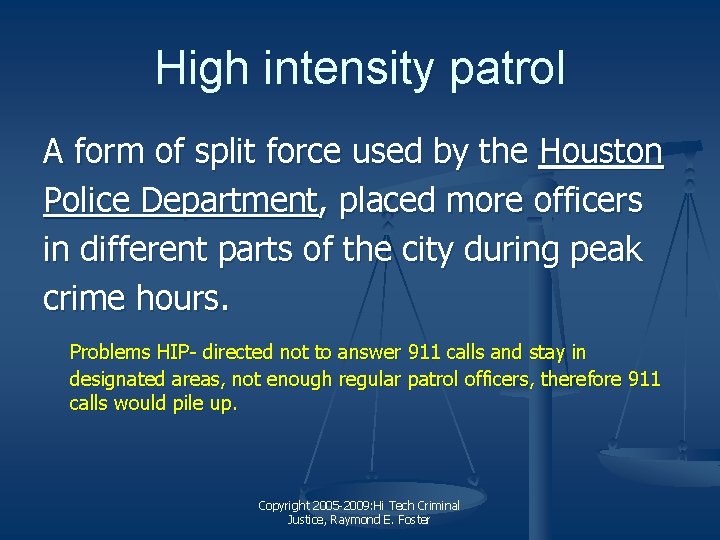 High intensity patrol

A form of split force used by the Houston Police Department, placed more officers in different parts of the city during peak crime hours.

Problems HIP- directed not to answer 911 calls and stay in designated areas, not enough regular patrol officers, therefore 911 calls would pile up.

Copyright 2005-2009:Hi Tech Criminal Justice, Raymond E. Foster